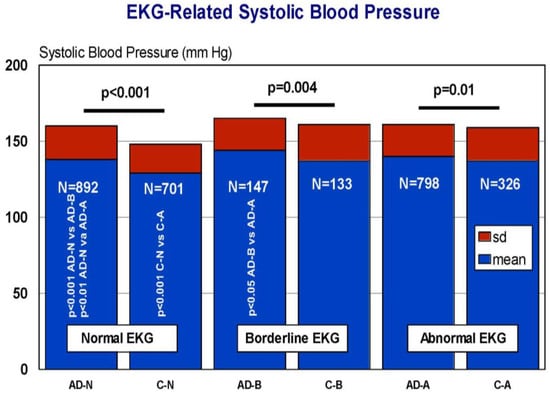 EKG-Related Systolic Blood Pressure

Systolic Blood Pressure (mm Hg)

200
150
100
50
0

p<0.001
p=0.004
p=0.01

N=892
N=701
N=147
N=133
N=798
N=326

p<0.001 AD-N vs AD-B
p<0.01 AD-N va AD-A

p<0.001 C-N vs C-A

p<0.05 AD-B vs AD-A

sd
mean

Normal EKG
Borderline EKG
Abnormal EKG

AD-N
C-N
AD-B
C-B
AD-A
C-A